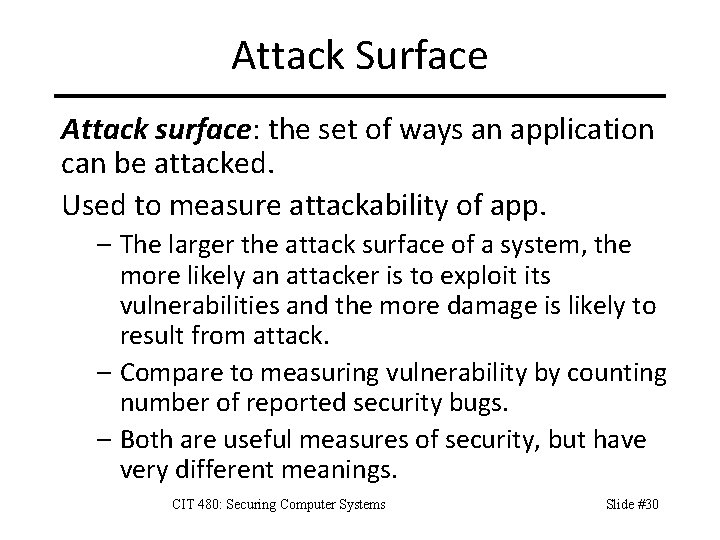 Attack Surface

Attack surface: the set of ways an application can be attacked.

Used to measure attackability of app.

– The larger the attack surface of a system, the more likely an attacker is to exploit its vulnerabilities and the more damage is likely to result from attack.

– Compare to measuring vulnerability by counting number of reported security bugs.

– Both are useful measures of security, but have very different meanings.

CIT 480: Securing Computer Systems

Slide #30